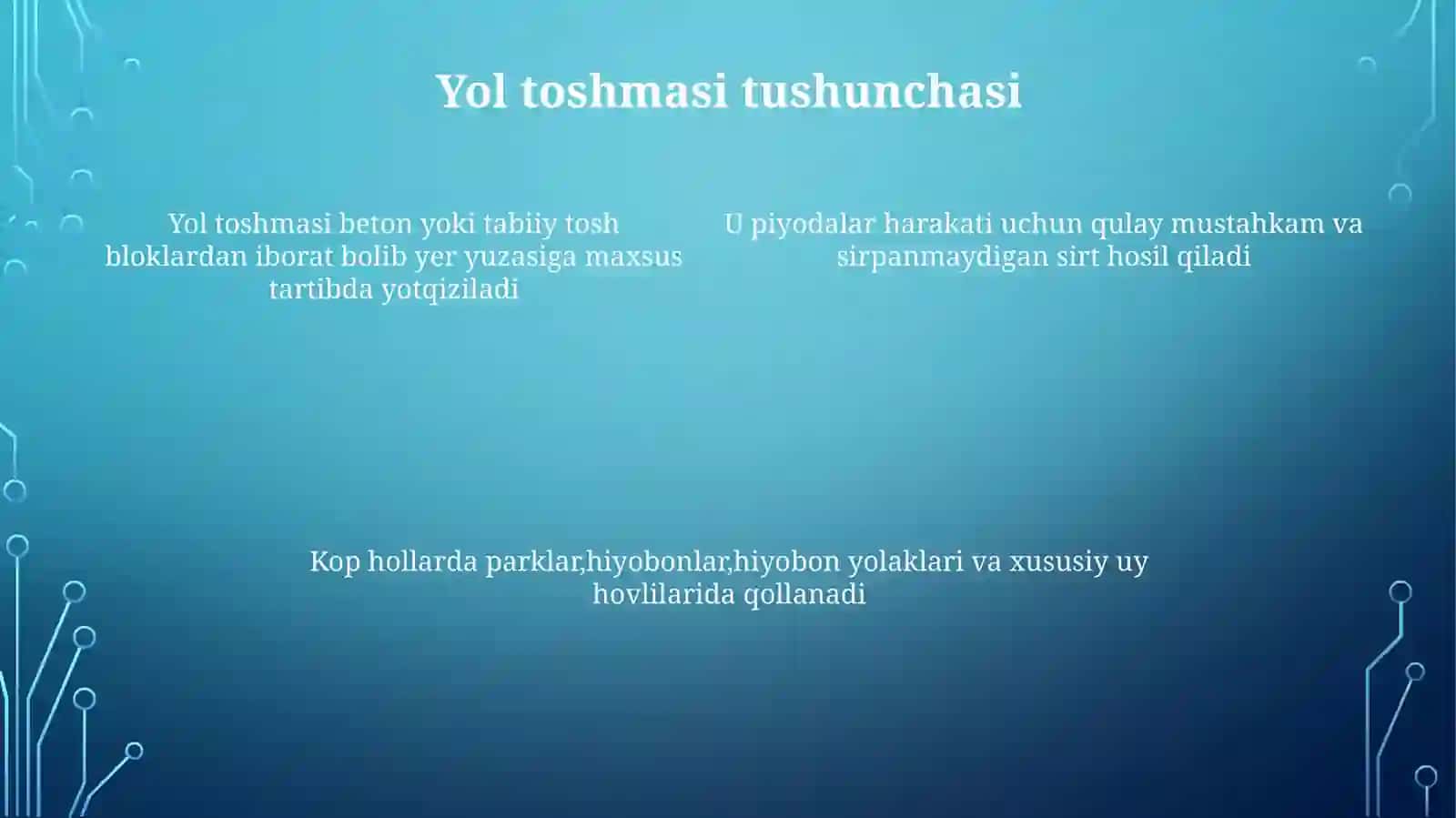 Yol toshmasi tushunchasi

Yol toshmasi beton yoki tabiiy tosh bloklardan iborat bolib yer yuzasiga maxsus tartibda yotqiziladi

U piyodalar harakati uchun qulay mustahkam va sirpanmaydigan sirt hosil qiladi

Kop hollarda parklar,hiyobonlar,hiyobon yolaklari va xususiy uy hovlilarida qollanadi